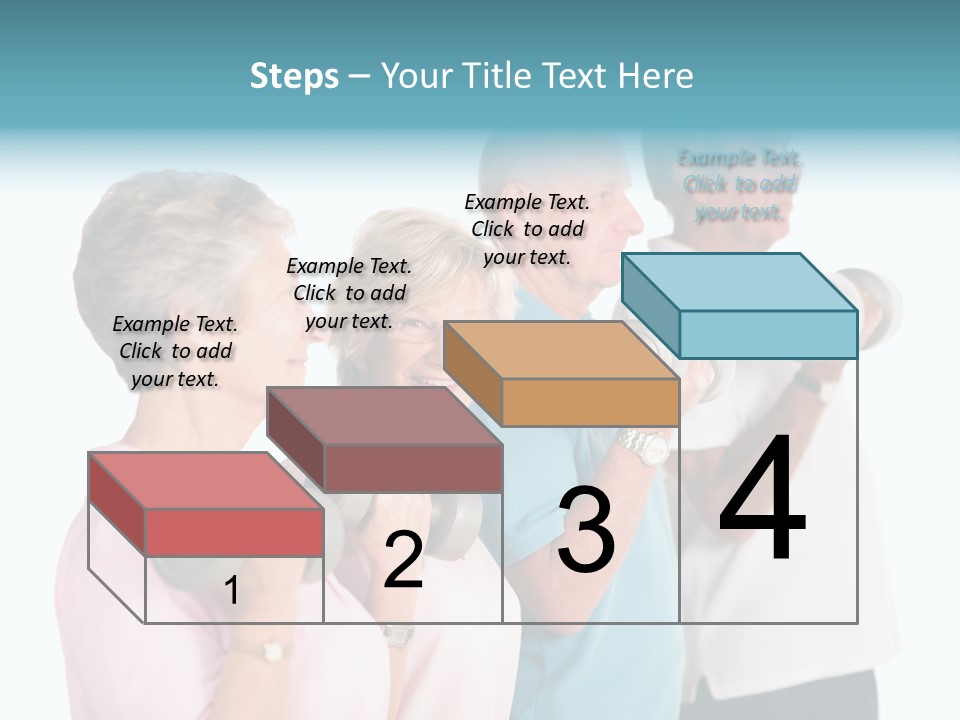 Steps – Your Title Text Here

Example Text. Click to add your text.

Example Text. Click to add your text.

Example Text. Click to add your text.

Example Text. Click to add your text.

1

2

3

4